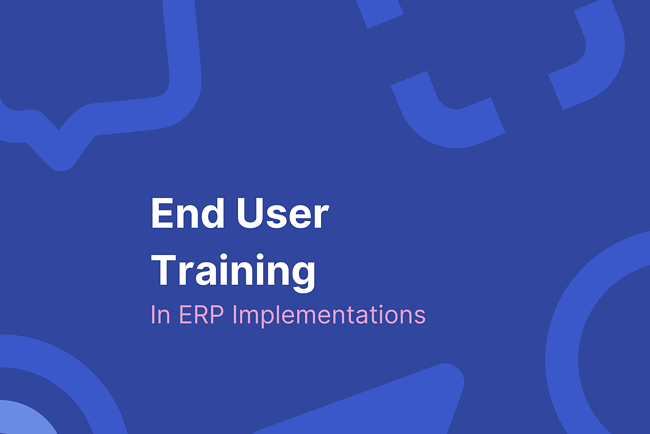 End User Training

In ERP Implementations